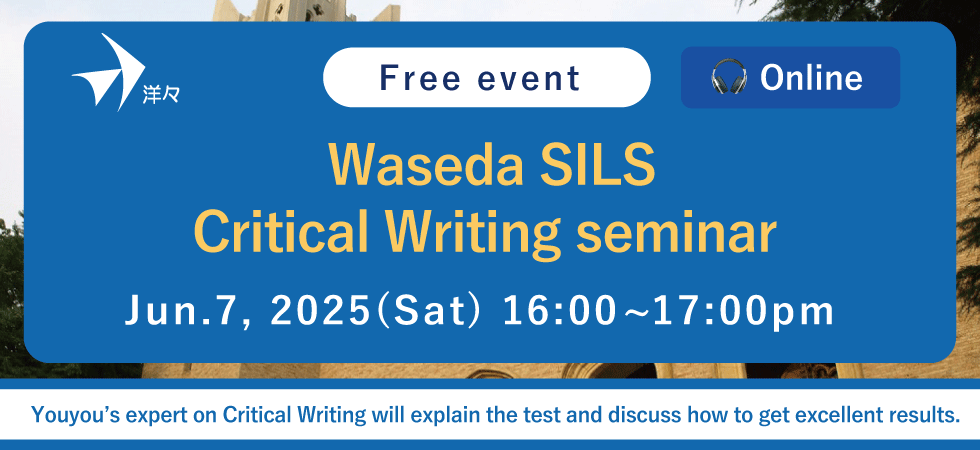 洋々

Free event

Online

Waseda SILS
Critical Writing seminar

Jun.7, 2025(Sat) 16:00~17:00pm

Youyou's expert on Critical Writing will explain the test and discuss how to get excellent results.